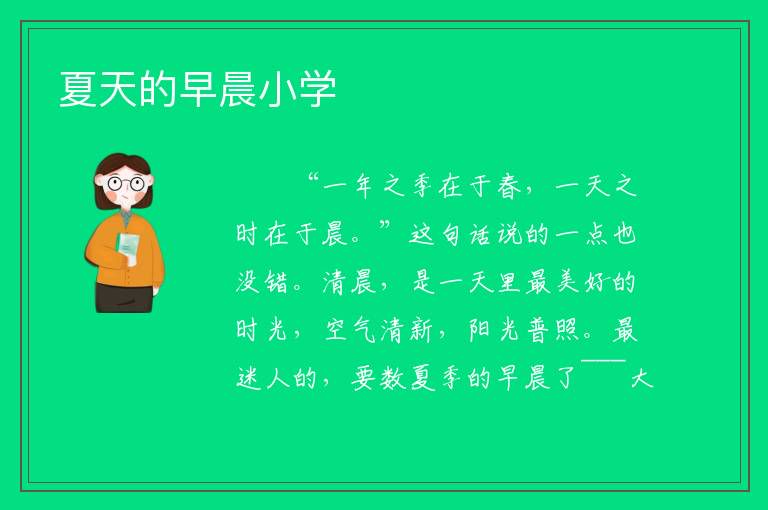 夏天的早晨小学

“一年之季在于春，一天之时在于晨。”这句话说的一点也没错。清晨，是一天里最美好的时光，空气清新，阳光普照。最迷人的，要数夏季的早晨了——大